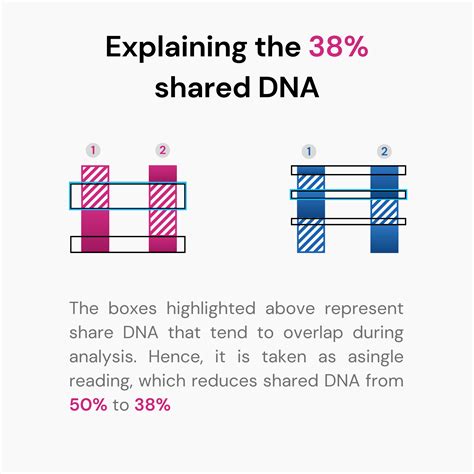 Explaining the 38% shared DNA

1 2

1 2

The boxes highlighted above represent share DNA that tend to overlap during analysis. Hence, it is taken as asingle reading, which reduces shared DNA from 50% to 38%